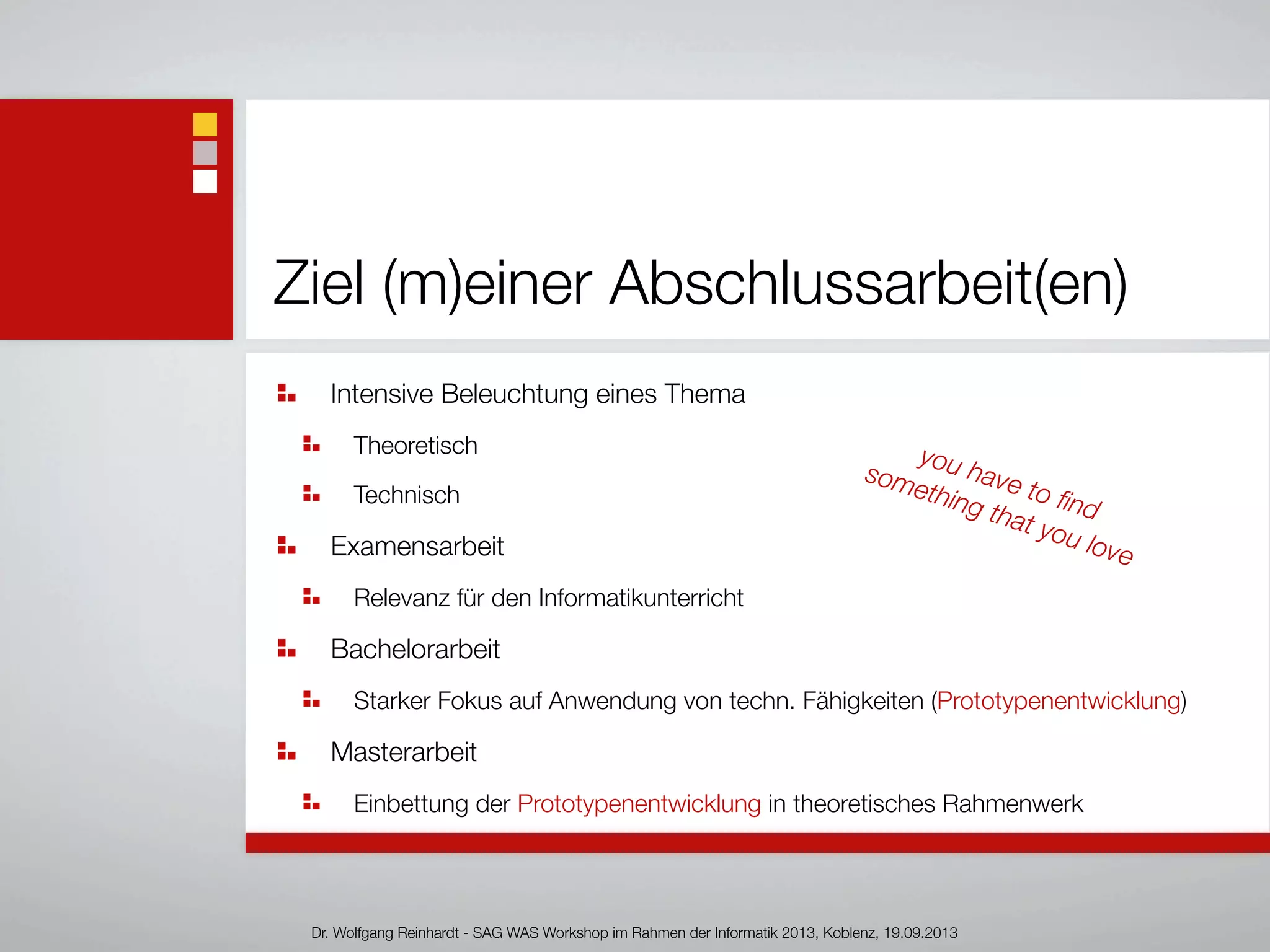 Ziel (m)einer Abschlussarbeit(en)

Intensive Beleuchtung eines Thema

Theoretisch

Technisch

you have to find something that you love

Examensarbeit

Relevanz für den Informatikunterricht

Bachelorarbeit

Starker Fokus auf Anwendung von techn. Fähigkeiten (Prototypenentwicklung)

Masterarbeit

Einbettung der Prototypenentwicklung in theoretisches Rahmenwerk

Dr. Wolfgang Reinhardt - SAG WAS Workshop im Rahmen der Informatik 2013, Koblenz, 19.09.2013